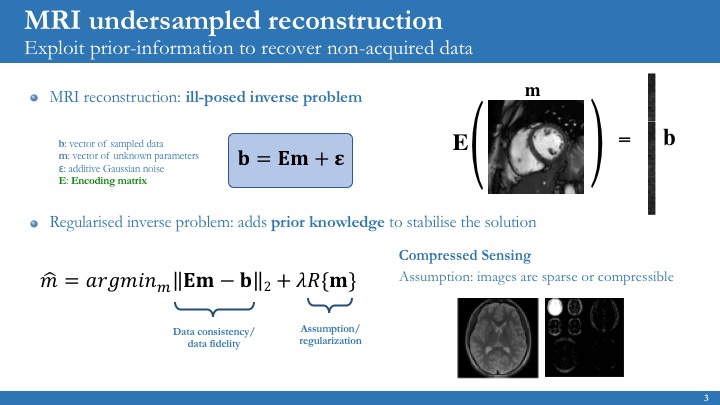 MRI undersampled reconstruction
Exploit prior-information to recover non-acquired data

MRI reconstruction: ill-posed inverse problem

b: vector of sampled data
m: vector of unknown parameters
ε: additive Gaussian noise
E: Encoding matrix

$\mathbf{b} = \mathbf{Em} + \boldsymbol{\varepsilon}$

m
E
=
b

Regularised inverse problem: adds prior knowledge to stabilise the solution

$\hat{m} = argmin_m \|\mathbf{Em} - \mathbf{b}\|_2 + \lambda R\{\mathbf{m}\}$

Data consistency/ data fidelity

Assumption/ regularization

Compressed Sensing
Assumption: images are sparse or compressible

3